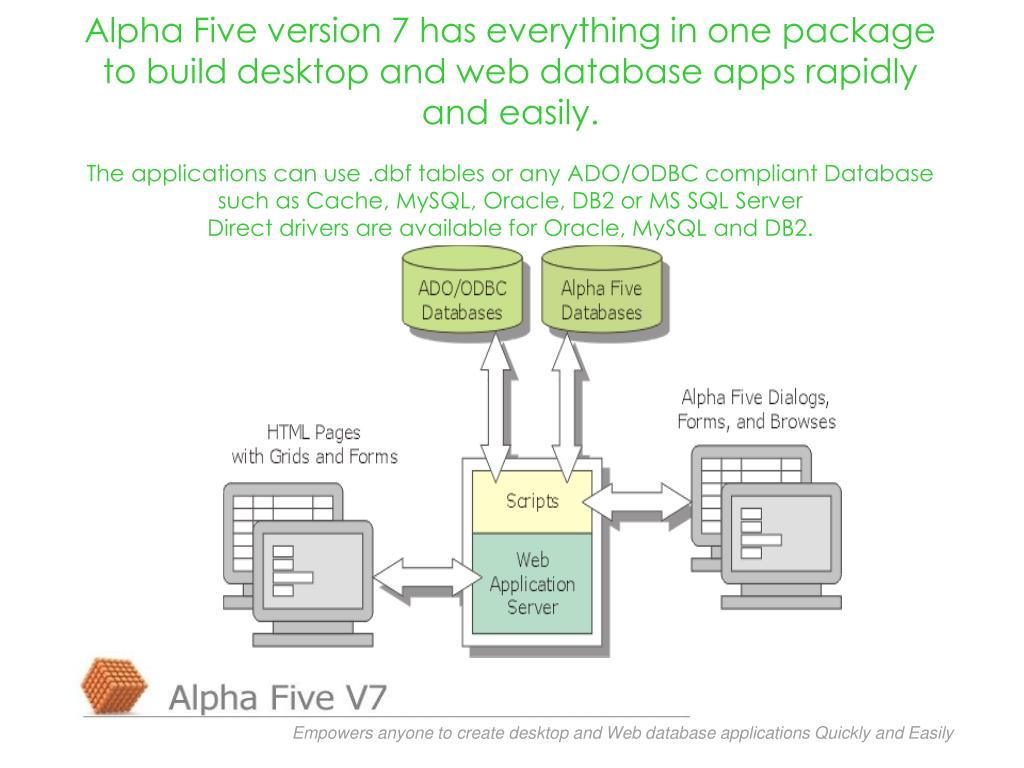 Alpha Five version 7 has everything in one package to build desktop and web database apps rapidly and easily.

The applications can use .dbf tables or any ADO/ODBC compliant Database such as Cache, MySQL, Oracle, DB2 or MS SQL Server
Direct drivers are available for Oracle, MySQL and DB2.

ADO/ODBC Databases

Alpha Five Databases

HTML Pages with Grids and Forms

Alpha Five Dialogs, Forms, and Browses

Scripts

Web Application Server

Alpha Five V7

Empowers anyone to create desktop and Web database applications Quickly and Easily